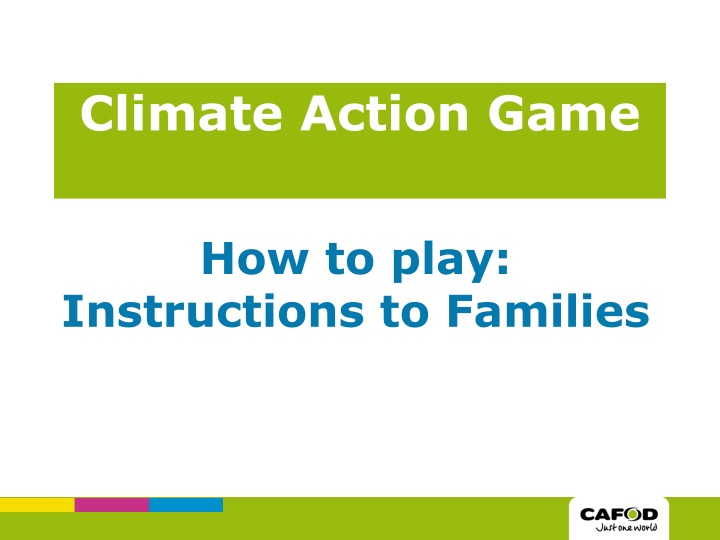 Climate Action Game

How to play:
Instructions to Families

CAFOD
Just one world